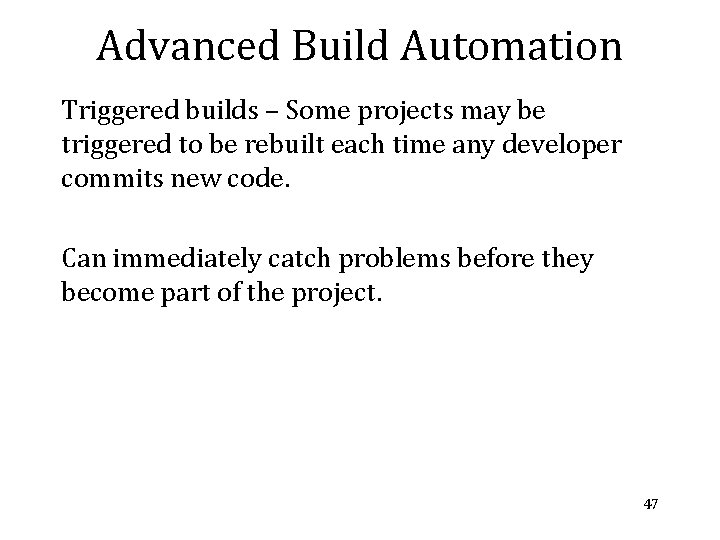 Advanced Build Automation

Triggered builds – Some projects may be triggered to be rebuilt each time any developer commits new code.

Can immediately catch problems before they become part of the project.

47